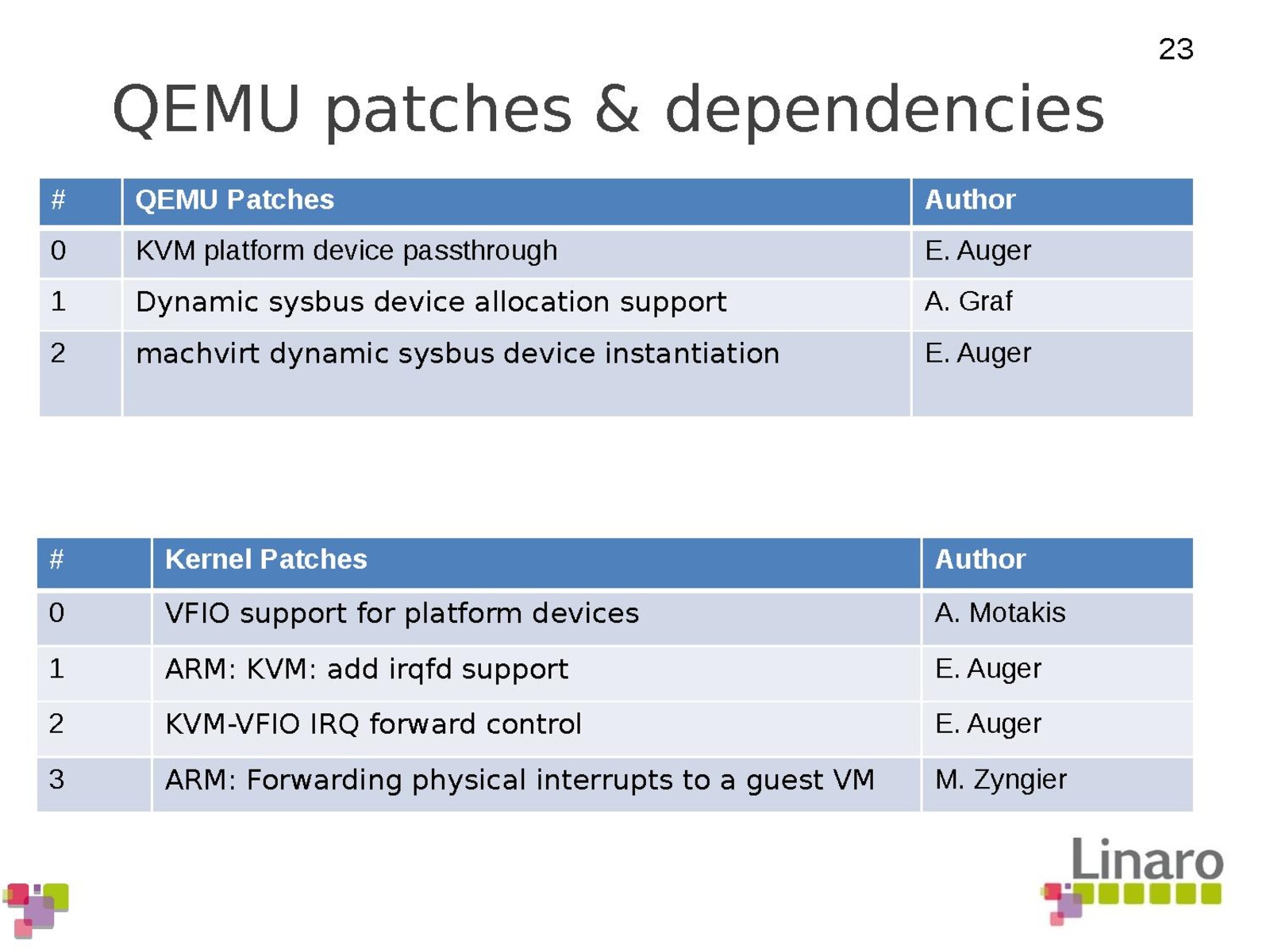 23

QEMU patches & dependencies

| # | QEMU Patches | Author |
|---|---|---|
| 0 | KVM platform device passthrough | E. Auger |
| 1 | Dynamic sysbus device allocation support | A. Graf |
| 2 | machvirt dynamic sysbus device instantiation | E. Auger |

| # | Kernel Patches | Author |
|---|---|---|
| 0 | VFIO support for platform devices | A. Motakis |
| 1 | ARM: KVM: add irqfd support | E. Auger |
| 2 | KVM-VFIO IRQ forward control | E. Auger |
| 3 | ARM: Forwarding physical interrupts to a guest VM | M. Zyngier |

Linaro